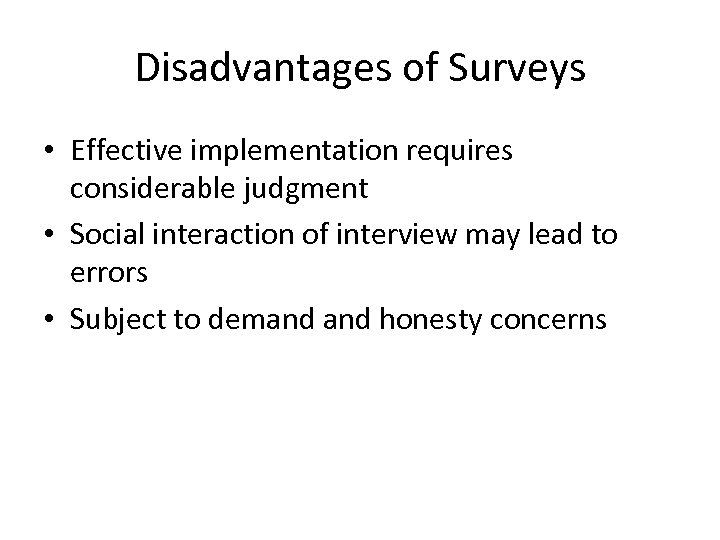 Disadvantages of Surveys

• Effective implementation requires considerable judgment
• Social interaction of interview may lead to errors
• Subject to demand and honesty concerns